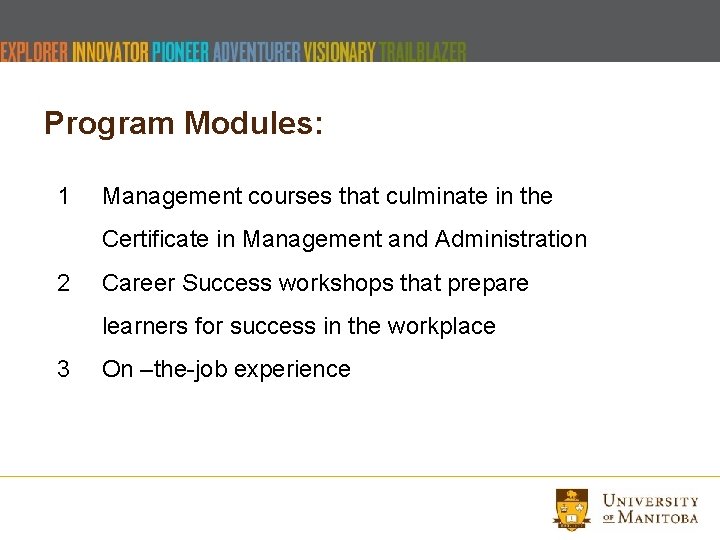 EXPLORER INNOVATOR PIONEER ADVENTURER VISIONARY TRAILBLAZER

Program Modules:

1 Management courses that culminate in the Certificate in Management and Administration

2 Career Success workshops that prepare learners for success in the workplace

3 On –the-job experience

UNIVERSITY OF MANITOBA